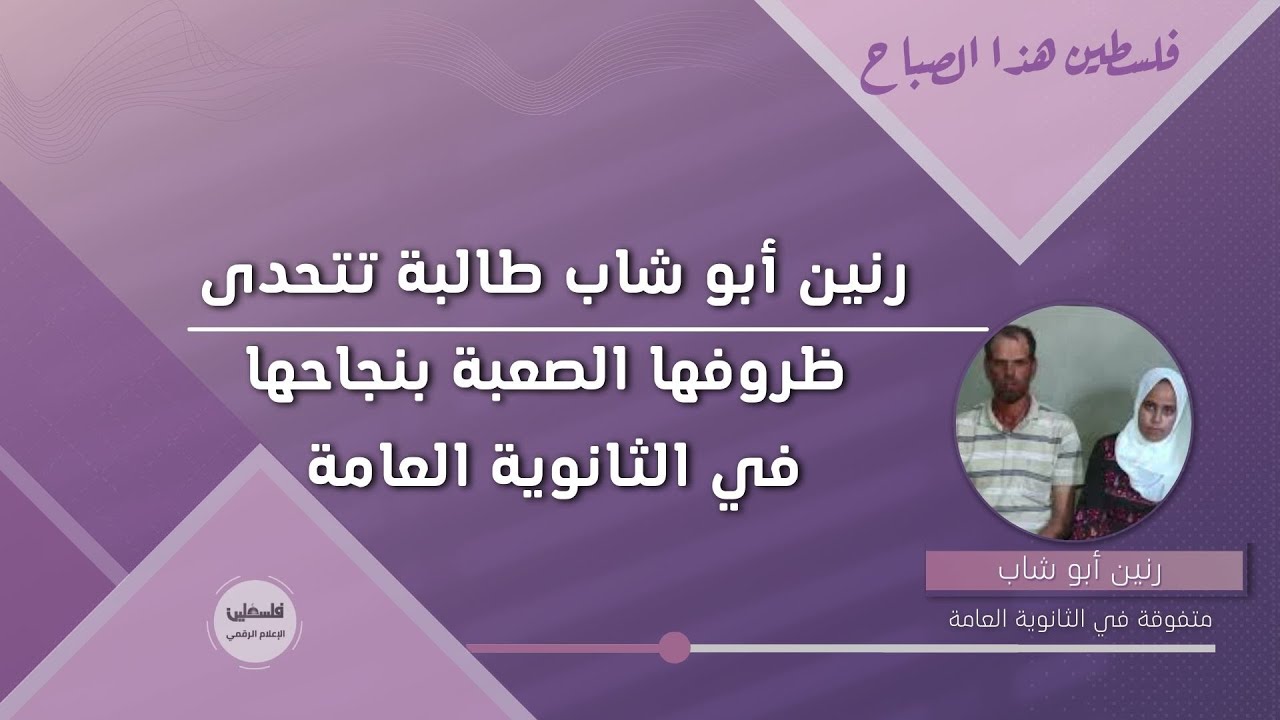 فلسطين هذا الصباح

رنين أبو شاب طالبة تتحدى ظروفها الصعبة بنجاحها في الثانوية العامة

رنين أبو شاب
متفوقة في الثانوية العامة

فلسطين
الإعلام الرقمي